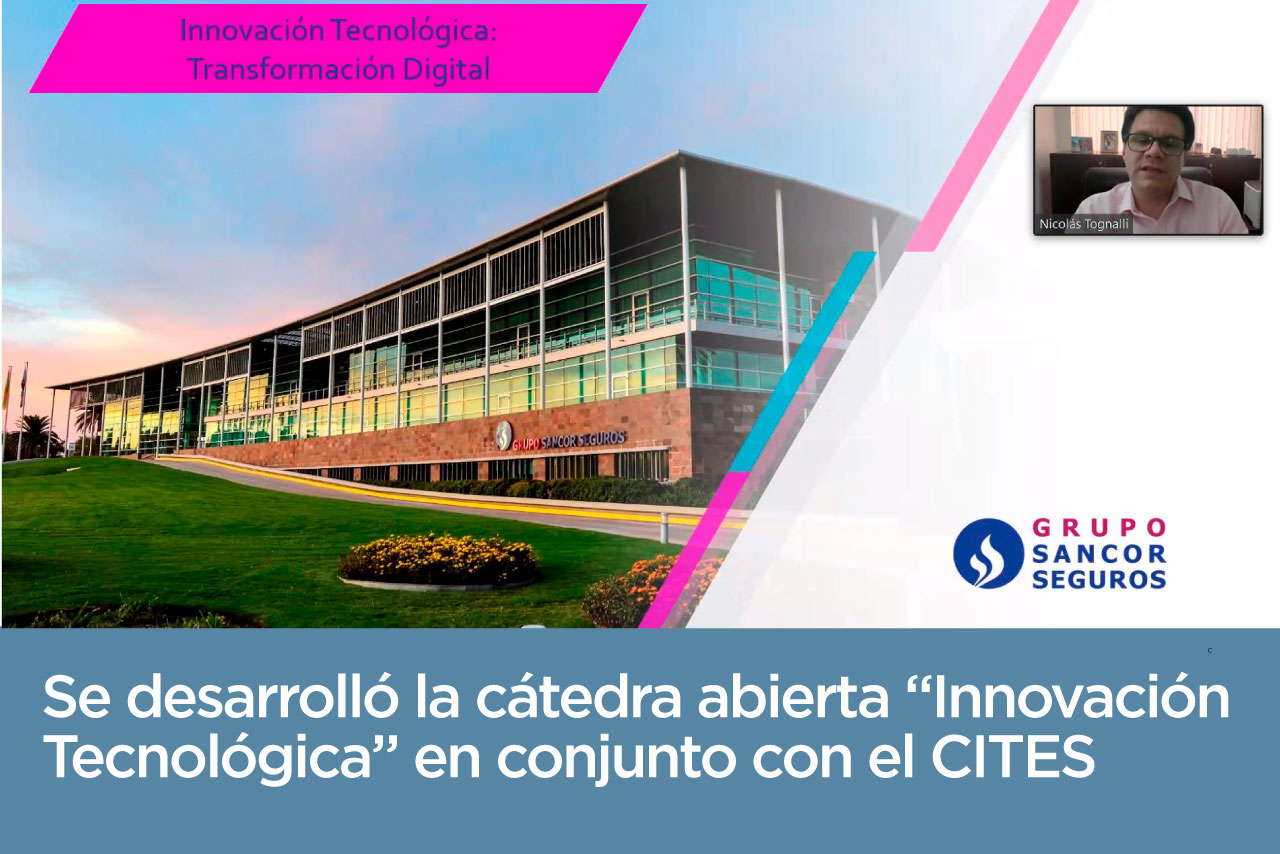 Innovación Tecnológica:
Transformación Digital

Nicolás Tognalli

GRUPO SANCOR SEGUROS

GRUPO
SANCOR
SEGUROS

Se desarrolló la cátedra abierta “Innovación Tecnológica” en conjunto con el CITES